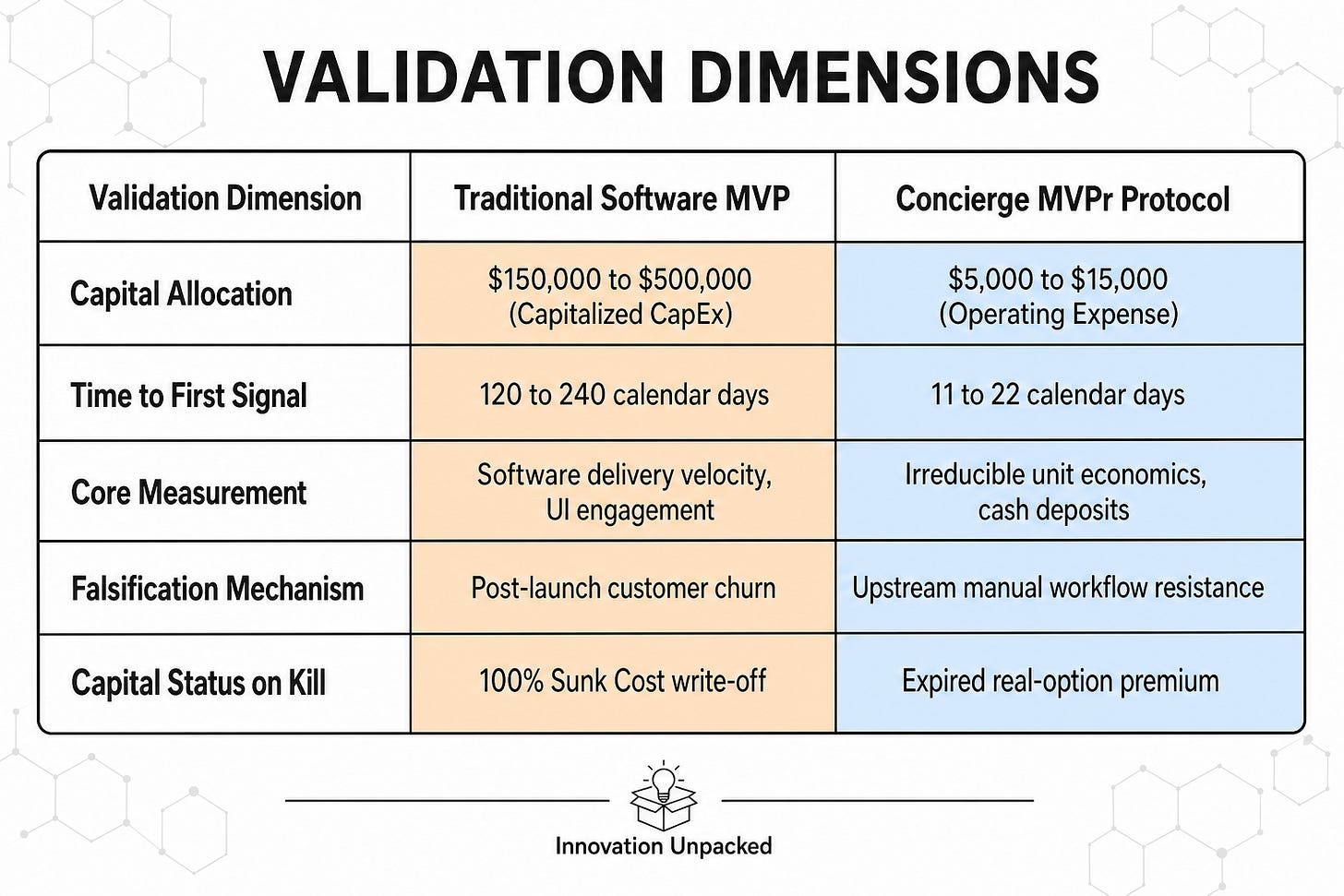 VALIDATION DIMENSIONS

| Validation Dimension | Traditional Software MVP | Concierge MVPr Protocol |
|---|---|---|
| Capital Allocation | \$150,000 to \$500,000 (Capitalized CapEx) | \$5,000 to \$15,000 (Operating Expense) |
| Time to First Signal | 120 to 240 calendar days | 11 to 22 calendar days |
| Core Measurement | Software delivery velocity, UI engagement | Irreducible unit economics, cash deposits |
| Falsification Mechanism | Post-launch customer churn | Upstream manual workflow resistance |
| Capital Status on Kill | 100% Sunk Cost write-off | Expired real-option premium |

Innovation Unpacked